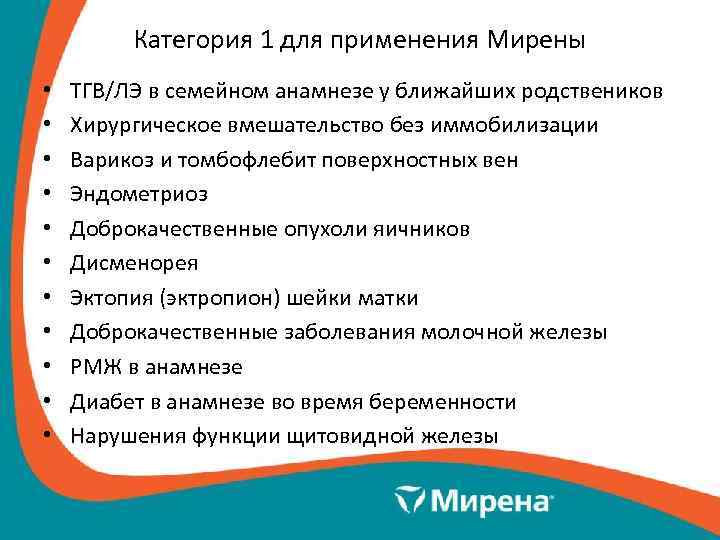 Категория 1 для применения Мирены

• ТГВ/ЛЭ в семейном анамнезе у ближайших родственников
• Хирургическое вмешательство без иммобилизации
• Варикоз и томбофлебит поверхностных вен
• Эндометриоз
• Доброкачественные опухоли яичников
• Дисменорея
• Эктопия (эктропион) шейки матки
• Доброкачественные заболевания молочной железы
• РМЖ в анамнезе
• Диабет в анамнезе во время беременности
• Нарушения функции щитовидной железы

Мирена